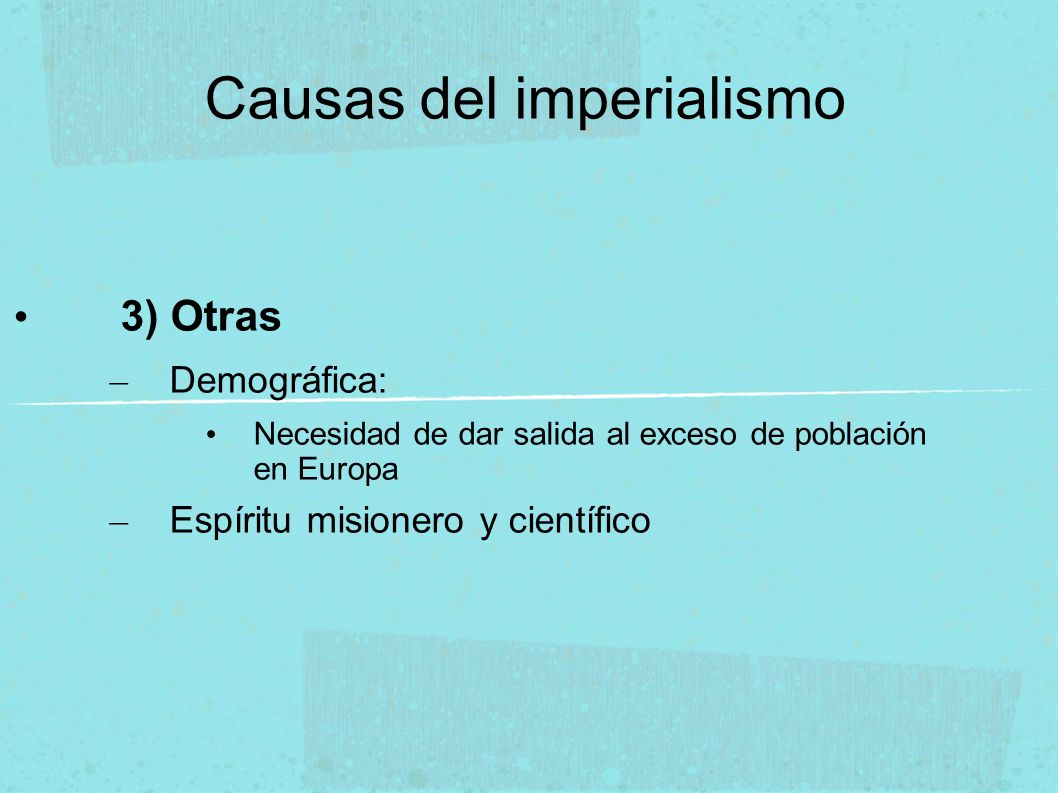 Causas del imperialismo

• 3) Otras

– Demográfica:

• Necesidad de dar salida al exceso de población en Europa

– Espíritu misionero y científico